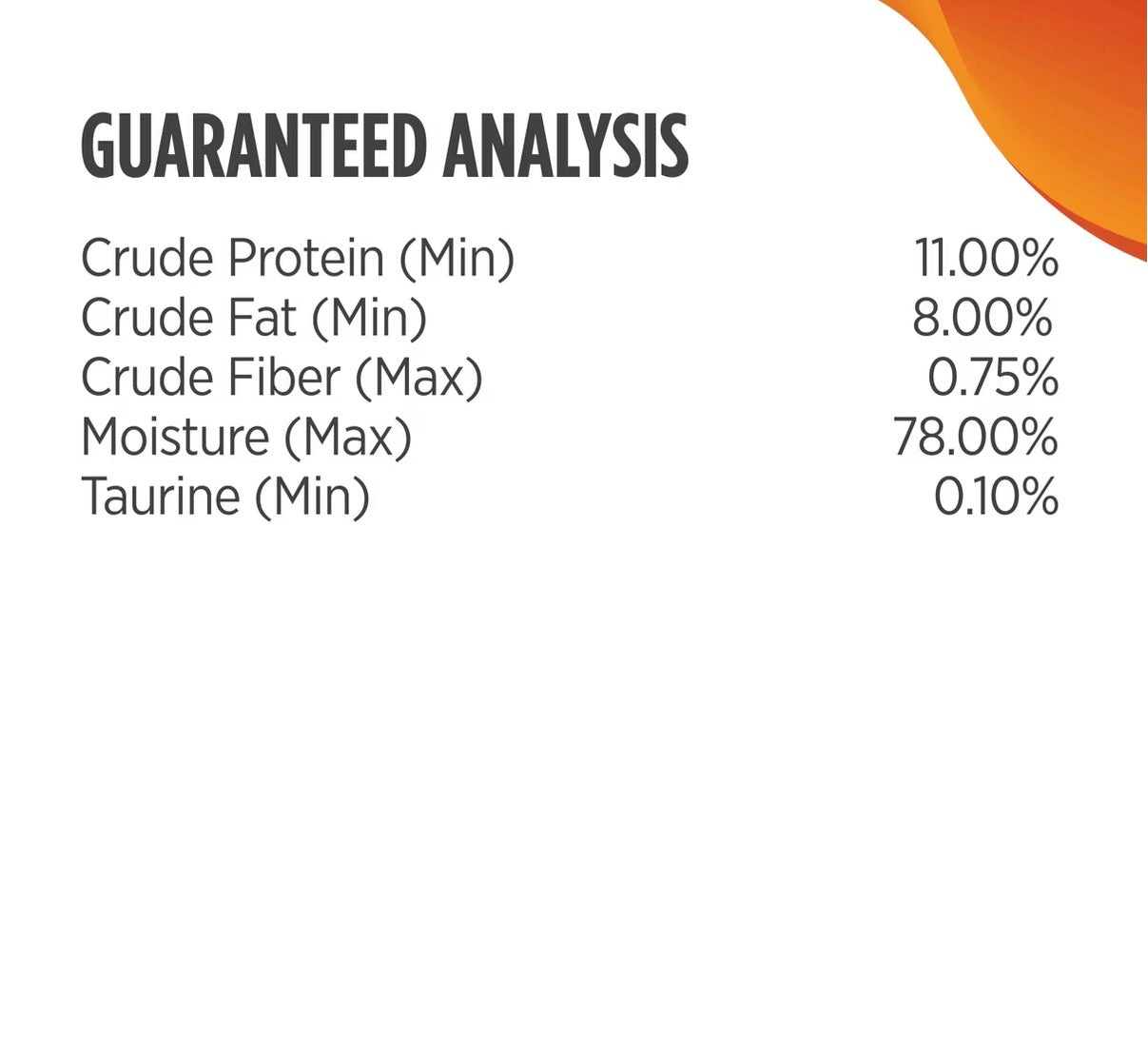 GUARANTEED ANALYSIS

Crude Protein (Min) 11.00%
Crude Fat (Min) 8.00%
Crude Fiber (Max) 0.75%
Moisture (Max) 78.00%
Taurine (Min) 0.10%